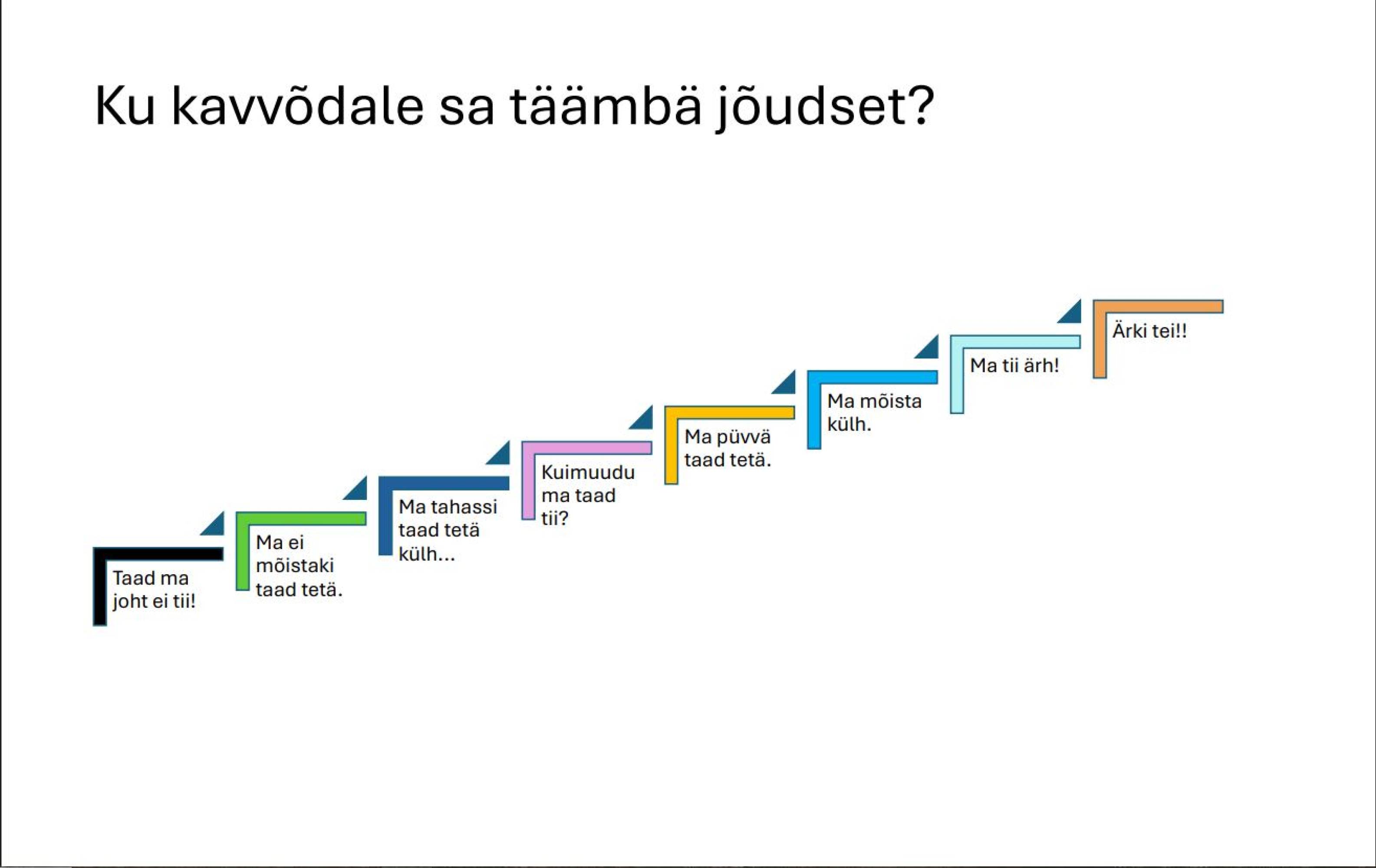 Ku kavvõdale sa täämbä jõudset?

Taad ma joht ei tii!

Ma ei mõistaki taad tetä.

Ma tahassi taad tetä külh...

Kuimuudu ma taad tii?

Ma püvvä taad tetä.

Ma mõista külh.

Ma tii ärh!

Ärki tei!!